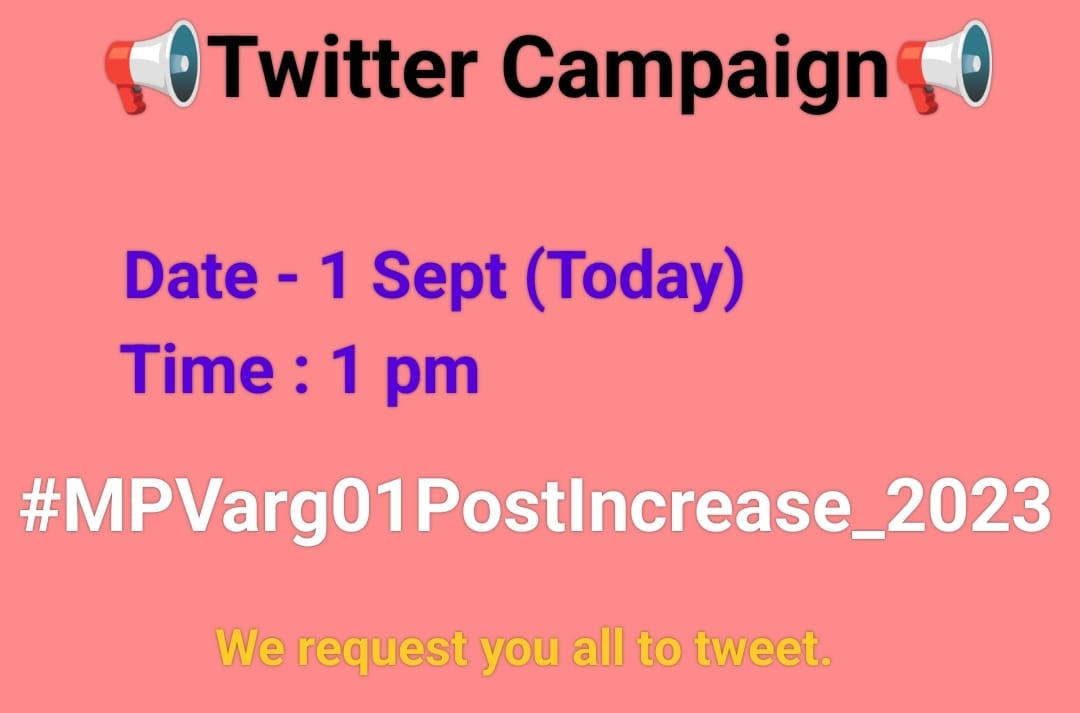 📢Twitter Campaign📢

Date - 1 Sept (Today)
Time : 1 pm

#MPVarg01PostIncrease_2023

We request you all to tweet.